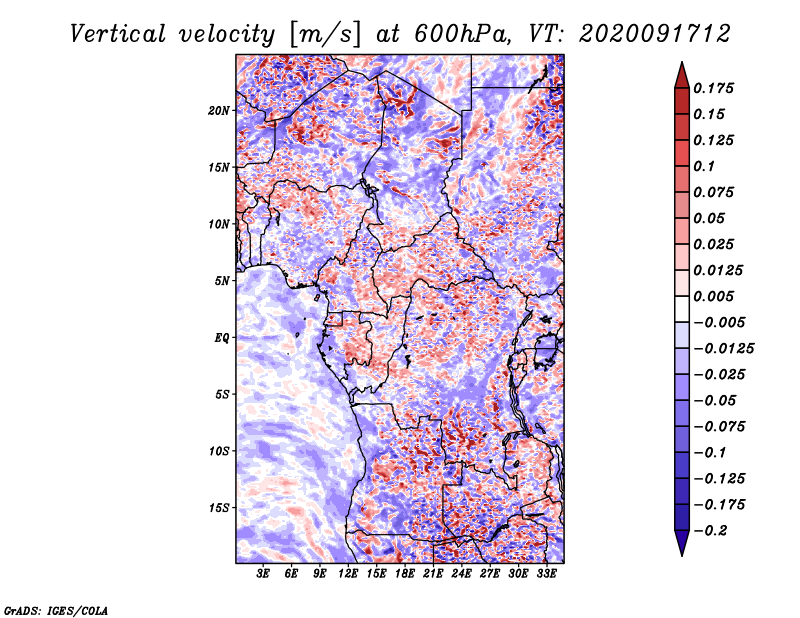 Vertical velocity [m/s] at 600hPa, VT: 2020091712

20N
15N
10N
5N
EQ
5S
10S
15S

3E 6E 9E 12E 15E 18E 21E 24E 27E 30E 33E

0.175
0.15
0.125
0.1
0.075
0.05
0.025
0.0125
0.005
−0.005
−0.0125
−0.025
−0.05
−0.075
−0.1
−0.125
−0.175
−0.2

GrADS: IGES/COLA